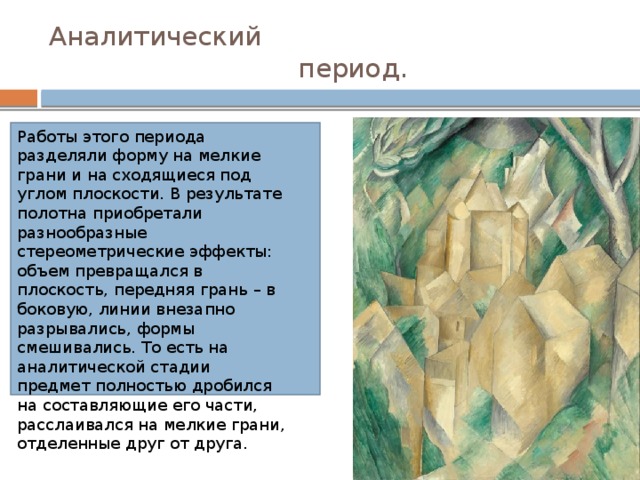 Аналитический период.

Работы этого периода разделяли форму на мелкие грани и на сходящиеся под углом плоскости. В результате полотна приобретали разнообразные стереометрические эффекты: объем превращался в плоскость, передняя грань – в боковую, линии внезапно разрывались, формы смешивались. То есть на аналитической стадии предмет полностью дробился на составляющие его части, расслаивался на мелкие грани, отделенные друг от друга.